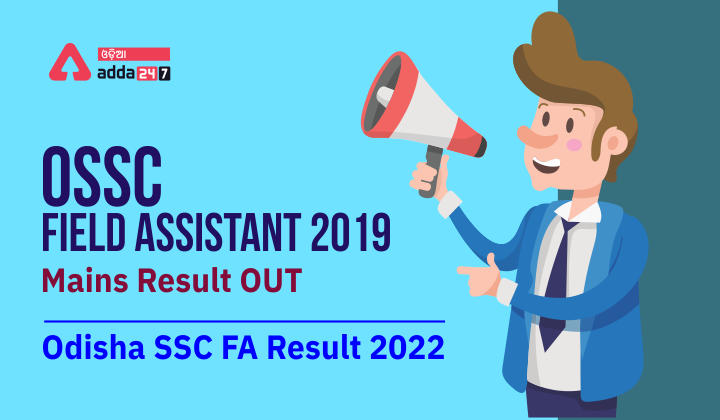 ଓଡ଼ିଆ
adda 24 7

OSSC
FIELD ASSISTANT 2019
Mains Result OUT

Odisha SSC FA Result 2022